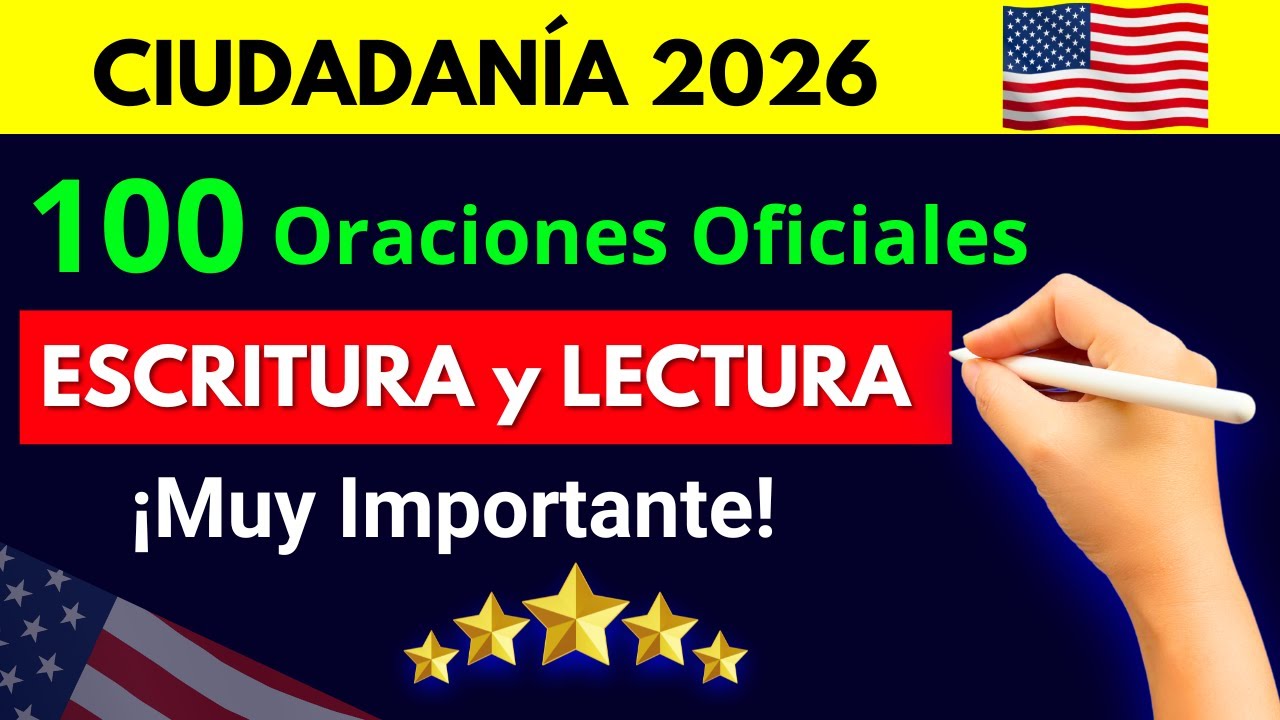 CIUDADANÍA 2026

100 Oraciones Oficiales

ESCRITURA y LECTURA

¡Muy Importante!